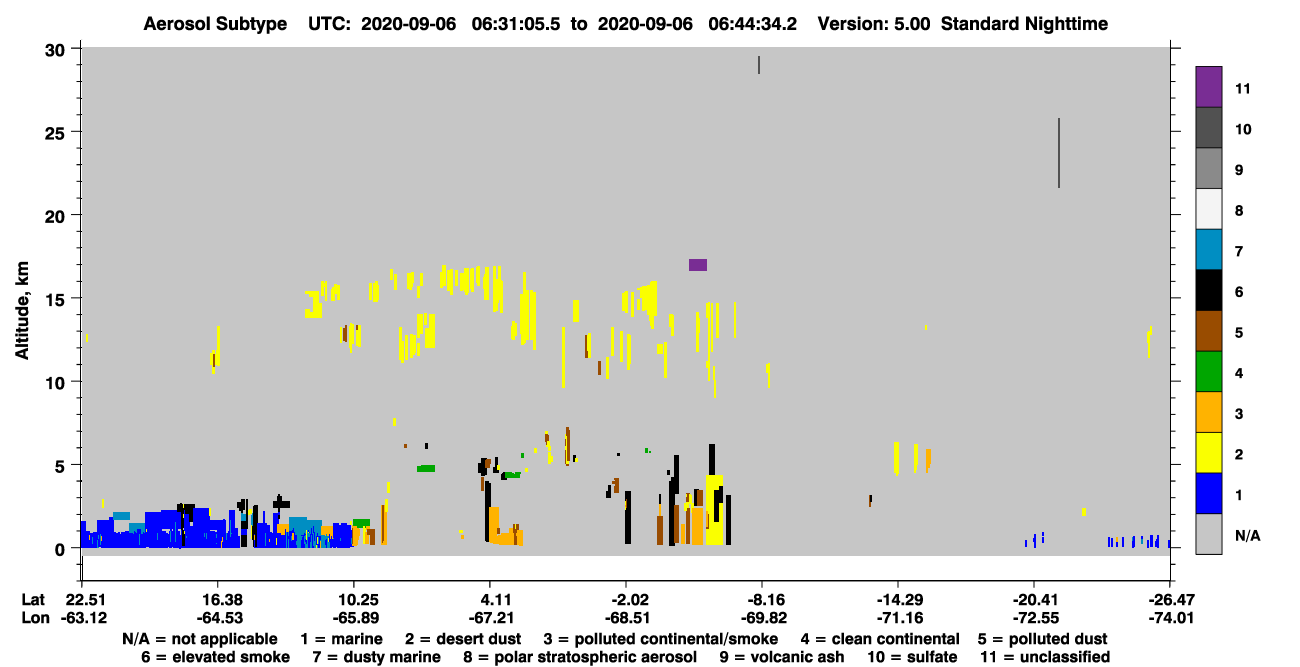 Aerosol Subtype UTC: 2020-09-06 06:31:05.5 to 2020-09-06 06:44:34.2 Version: 5.00 Standard Nighttime

Altitude, km

30
25
20
15
10
5
0

11
10
9
8
7
6
5
4
3
2
1
N/A

| Lat | 22.51 | 16.38 | 10.25 | 4.11 | -2.02 | -8.16 | -14.29 | -20.41 | -26.47 |
|---|---|---|---|---|---|---|---|---|---|
| Lon | -63.12 | -64.53 | -65.89 | -67.21 | -68.51 | -69.82 | -71.16 | -72.55 | -74.01 |

N/A = not applicable 1 = marine 2 = desert dust 3 = polluted continental/smoke 4 = clean continental 5 = polluted dust
6 = elevated smoke 7 = dusty marine 8 = polar stratospheric aerosol 9 = volcanic ash 10 = sulfate 11 = unclassified